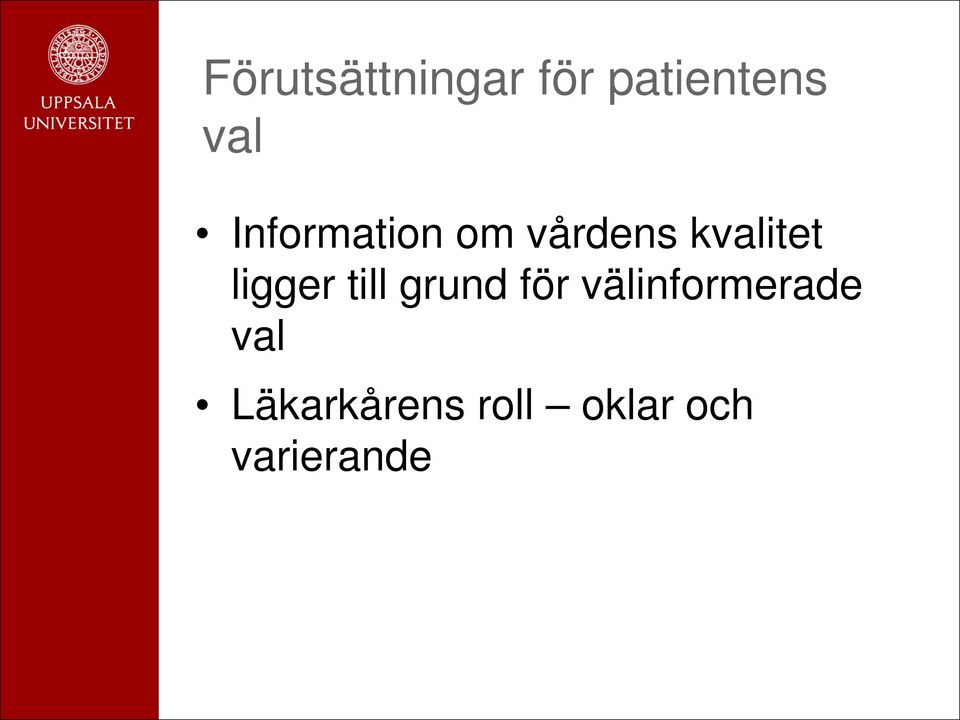 UPPSALA UNIVERSITET

Förutsättningar för patientens val

• Information om vårdens kvalitet ligger till grund för välinformerade val

• Läkarkårens roll – oklar och varierande